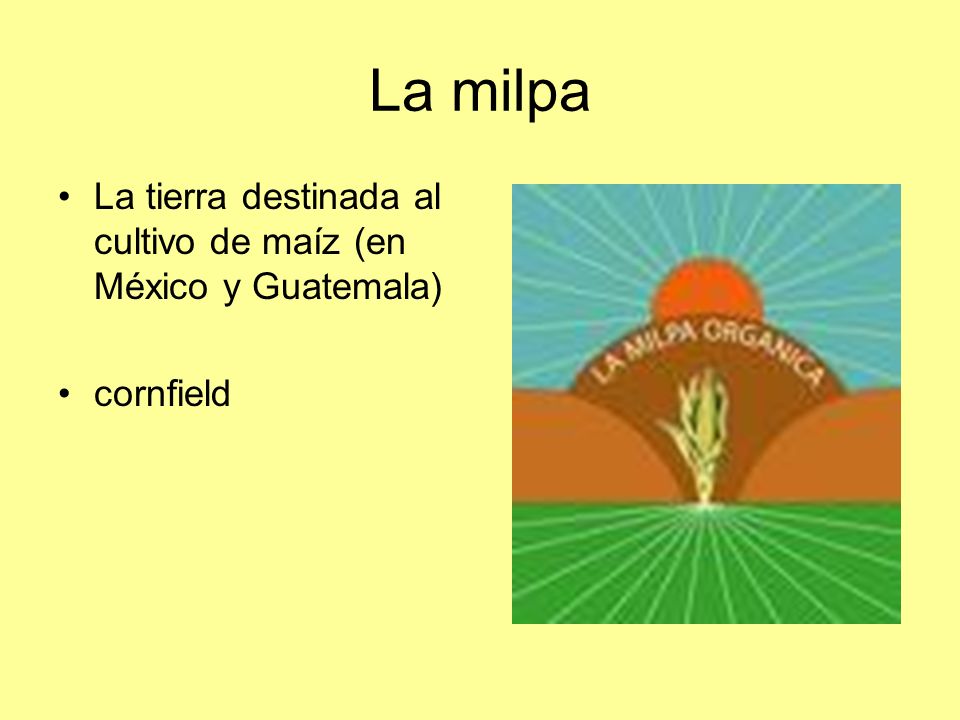 La milpa

• La tierra destinada al cultivo de maíz (en México y Guatemala)

• cornfield

LA MILPA ORGANICA